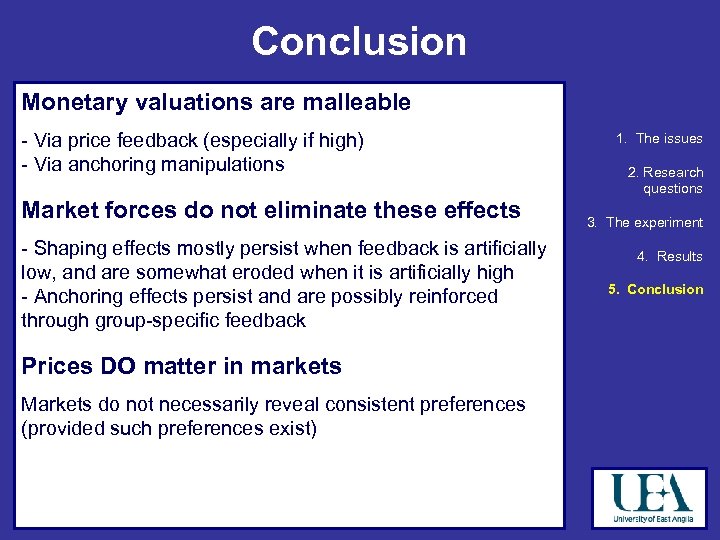 Conclusion

Monetary valuations are malleable

- Via price feedback (especially if high)
- Via anchoring manipulations

Market forces do not eliminate these effects

- Shaping effects mostly persist when feedback is artificially low, and are somewhat eroded when it is artificially high
- Anchoring effects persist and are possibly reinforced through group-specific feedback

Prices DO matter in markets

Markets do not necessarily reveal consistent preferences (provided such preferences exist)

1. The issues

2. Research questions

3. The experiment

4. Results

5. Conclusion

UEA
University of East Anglia